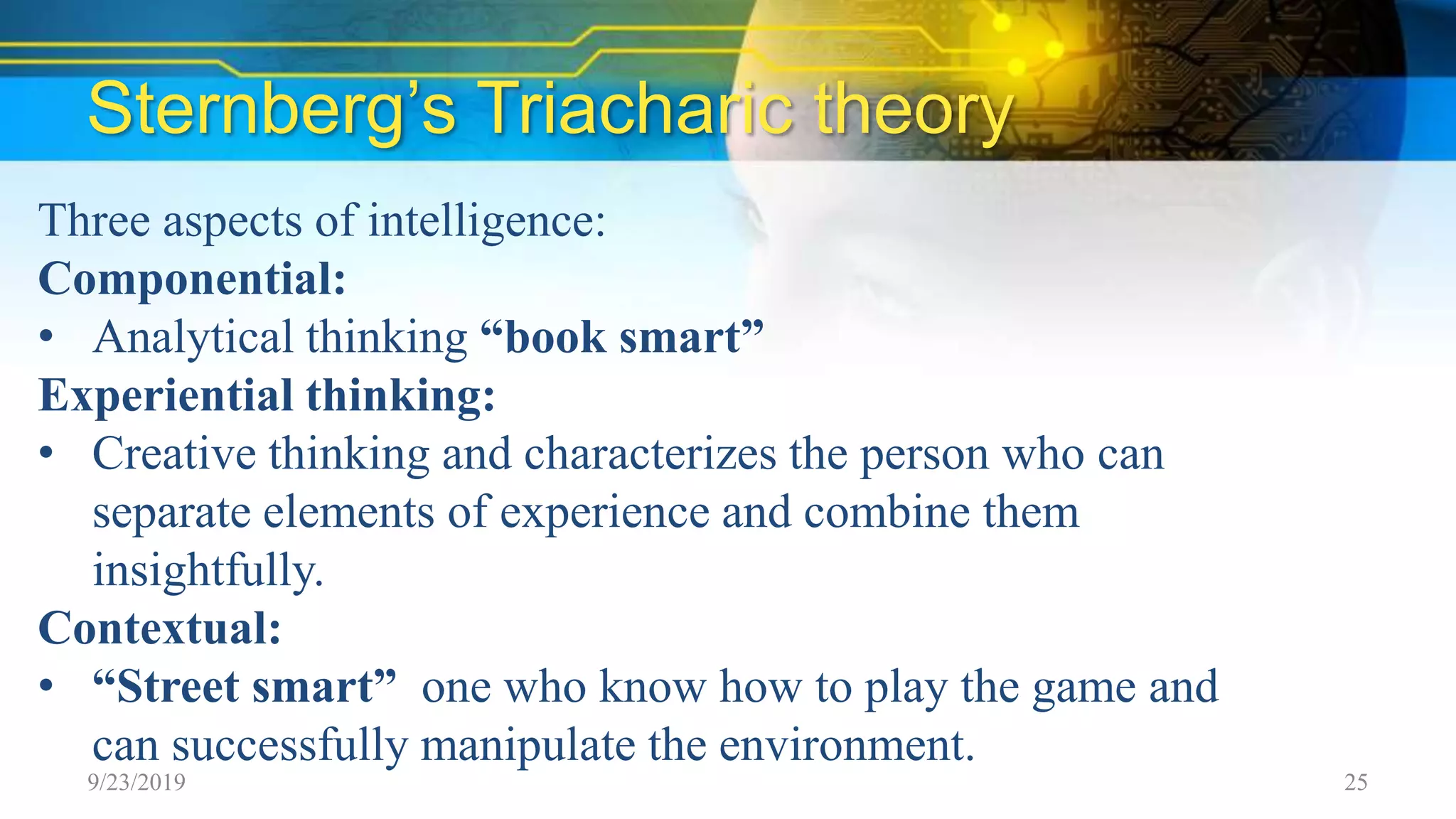 Sternberg’s Triacharic theory

Three aspects of intelligence:
Componential:
• Analytical thinking “book smart”
Experiential thinking:
• Creative thinking and characterizes the person who can separate elements of experience and combine them insightfully.
Contextual:
• “Street smart” one who know how to play the game and can successfully manipulate the environment.

9/23/2019

25